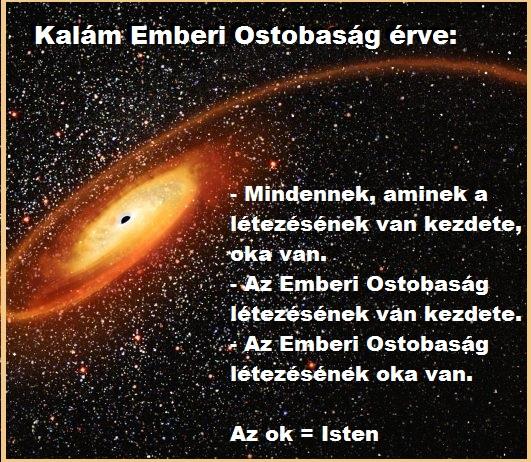 Kalám Emberi Ostobaság érve:

- Mindennek, aminek a létezésének van kezdete, oka van.
- Az Emberi Ostobaság létezésének van kezdete.
- Az Emberi Ostobaság létezésének oka van.

Az ok = Isten